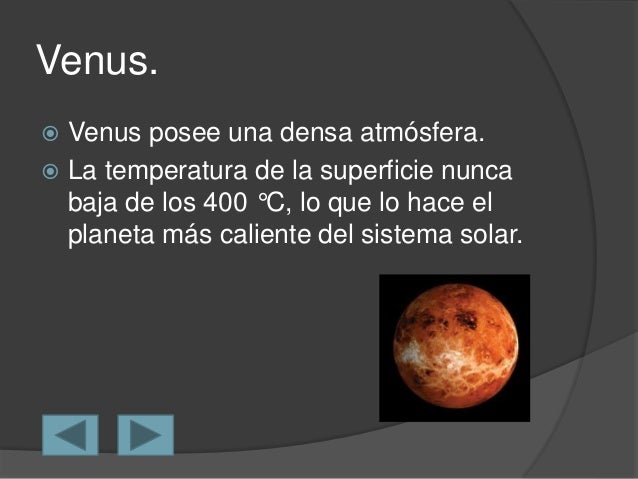 Venus.

Venus posee una densa atmósfera.

La temperatura de la superficie nunca baja de los 400 ℃, lo que lo hace el planeta más caliente del sistema solar.